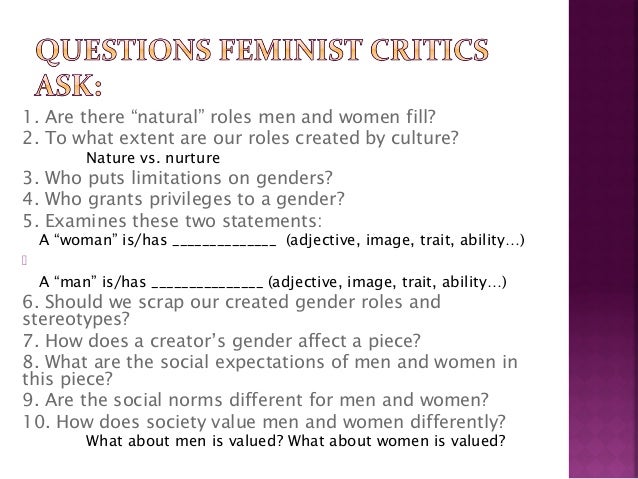 QUESTIONS FEMINIST CRITICS ASK:

1. Are there “natural” roles men and women fill?
2. To what extent are our roles created by culture?
Nature vs. nurture
3. Who puts limitations on genders?
4. Who grants privileges to a gender?
5. Examines these two statements:
A “woman” is/has ______________ (adjective, image, trait, ability…)

A “man” is/has _______________ (adjective, image, trait, ability…)
6. Should we scrap our created gender roles and stereotypes?
7. How does a creator’s gender affect a piece?
8. What are the social expectations of men and women in this piece?
9. Are the social norms different for men and women?
10. How does society value men and women differently?
What about men is valued? What about women is valued?